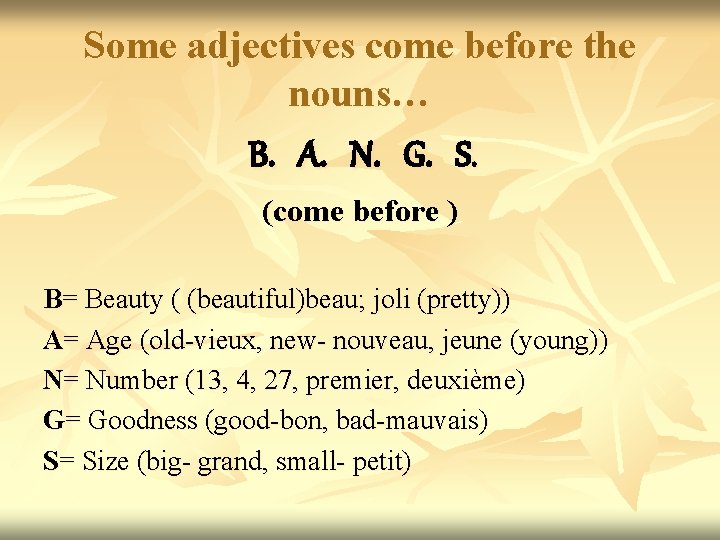 Some adjectives come before the nouns…

B. A. N. G. S.

(come before )

B= Beauty ( (beautiful)beau; joli (pretty))
A= Age (old-vieux, new- nouveau, jeune (young))
N= Number (13, 4, 27, premier, deuxième)
G= Goodness (good-bon, bad-mauvais)
S= Size (big- grand, small- petit)